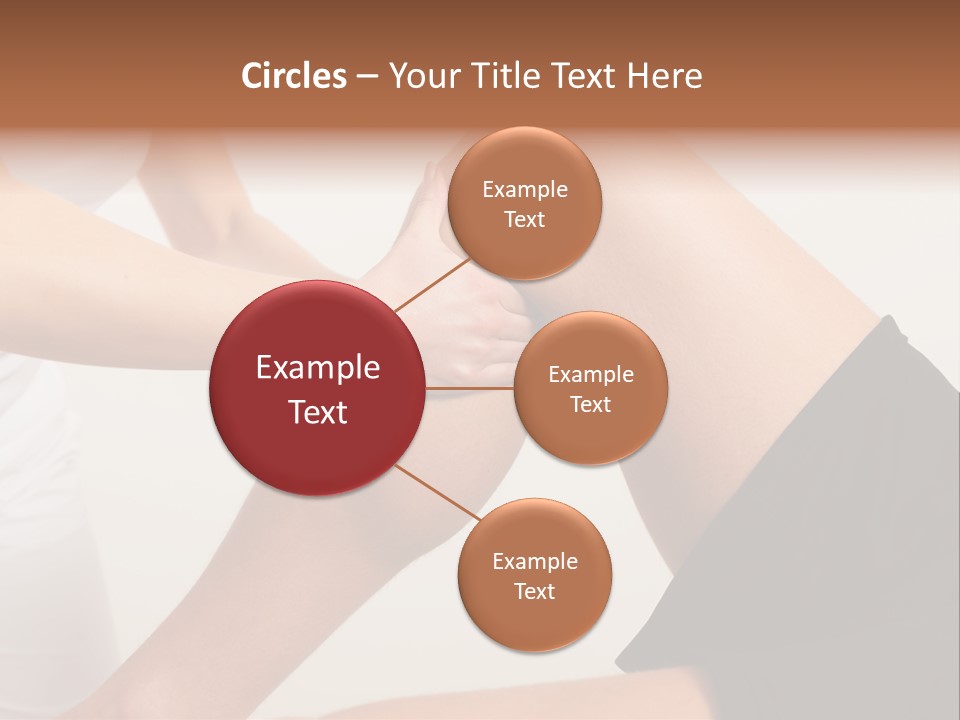 Circles – Your Title Text Here

Example Text

Example Text

Example Text

Example Text